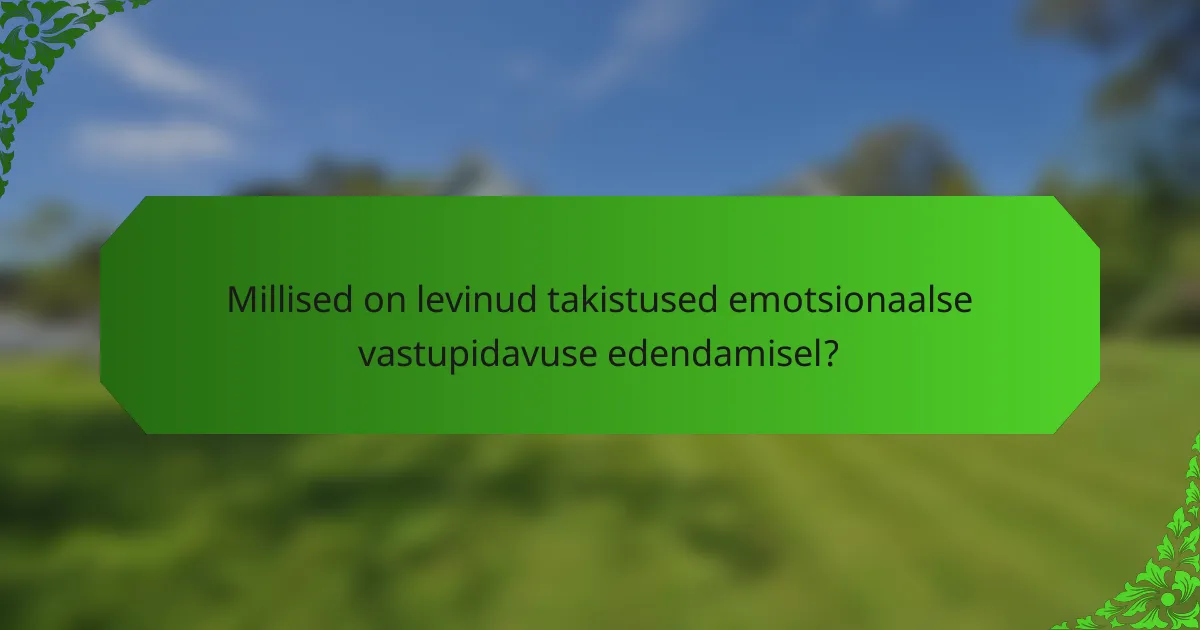 Millised on levinud takistused emotsionaalse vastupidavuse edendamisel?